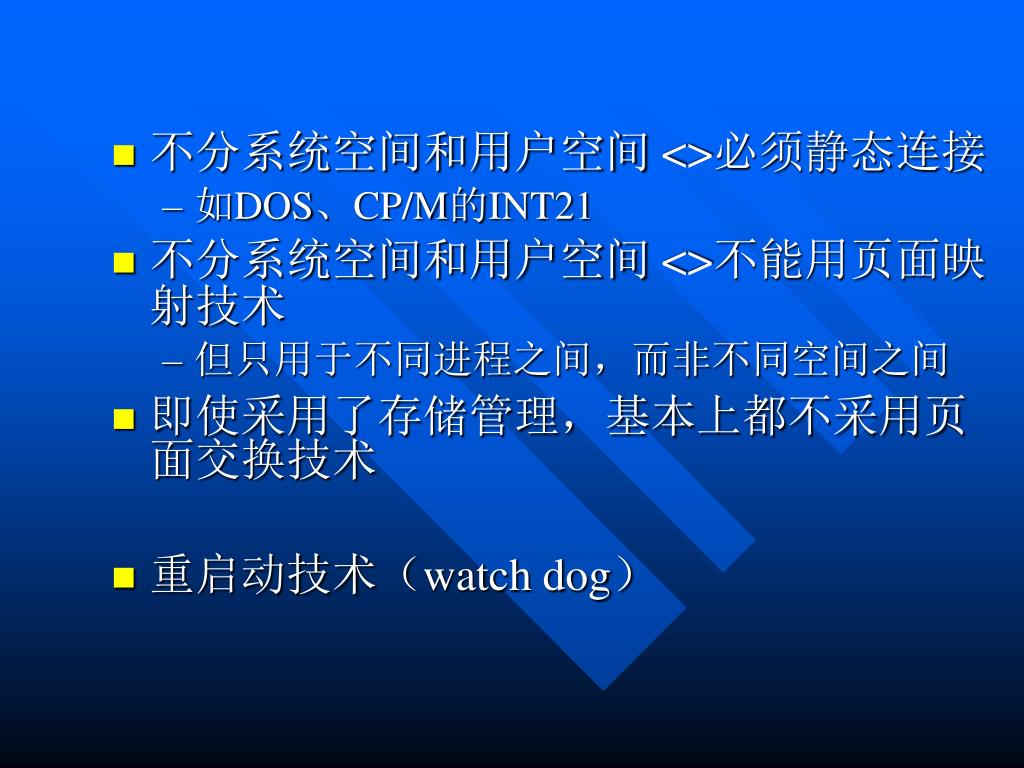 ■ 不分系统空间和用户空间 <>必须静态连接

– 如DOS、CP/M的INT21

■ 不分系统空间和用户空间 <>不能用页面映射技术

– 但只用于不同进程之间，而非不同空间之间

■ 即使采用了存储管理，基本上都不采用页面交换技术

■ 重启动技术（watch dog）